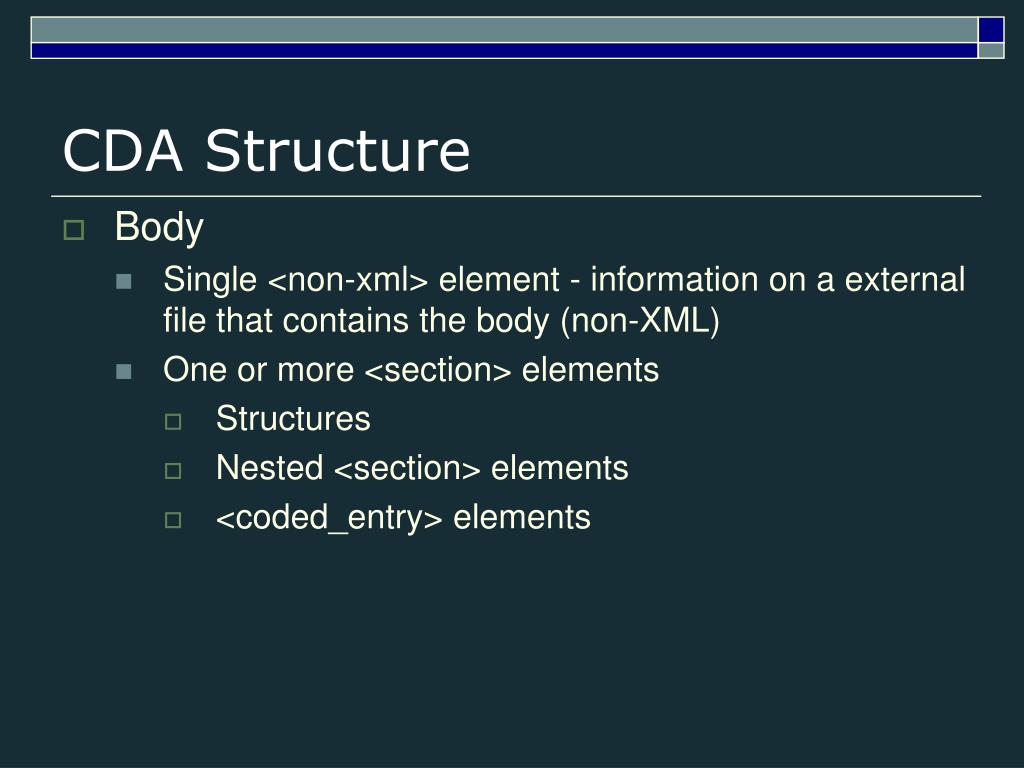 CDA Structure

Body

Single <non-xml> element - information on a external file that contains the body (non-XML)

One or more <section> elements

Structures

Nested <section> elements

<coded_entry> elements